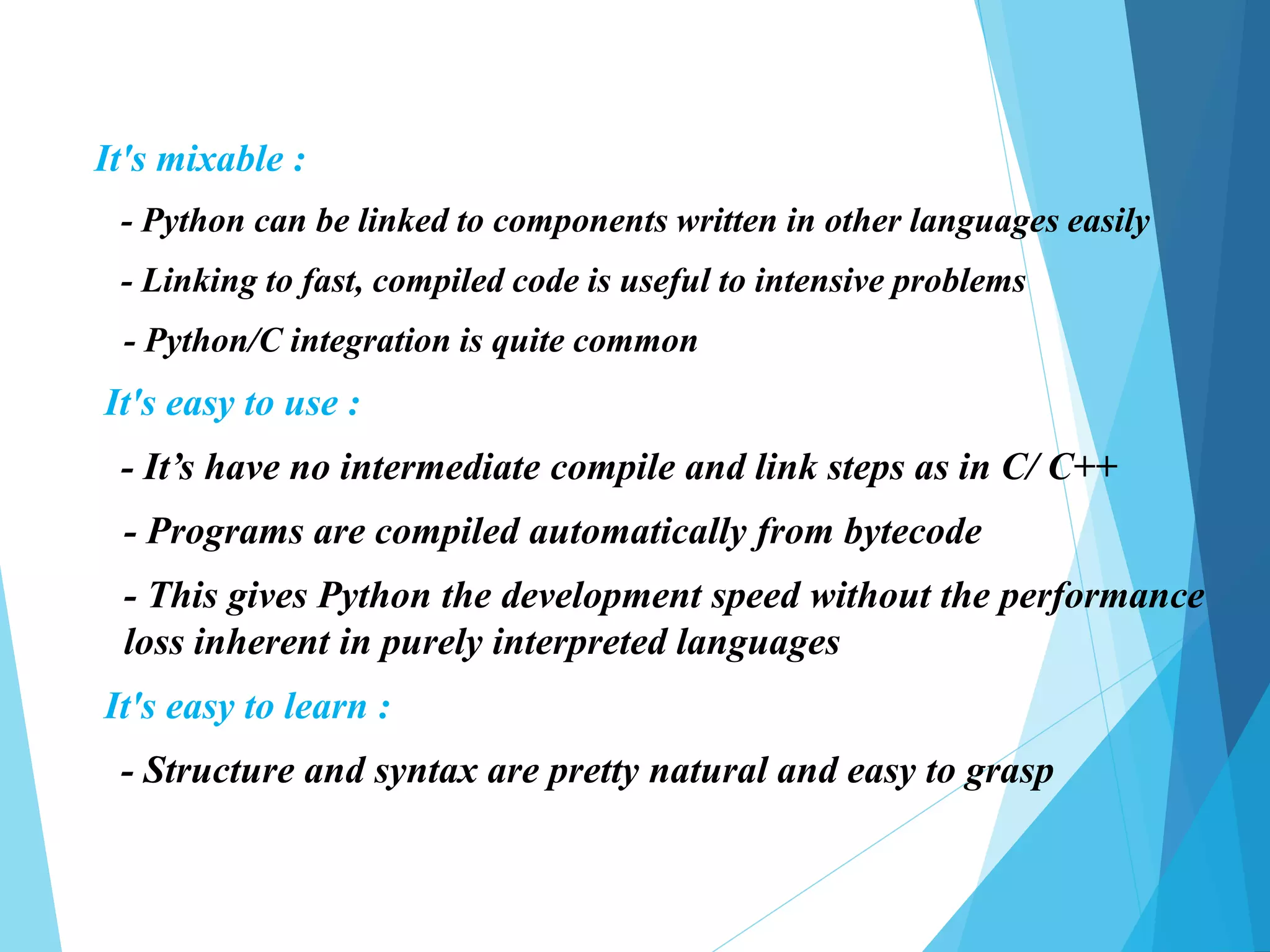 It's mixable :

- Python can be linked to components written in other languages easily

- Linking to fast, compiled code is useful to intensive problems

- Python/C integration is quite common

It's easy to use :

- It’s have no intermediate compile and link steps as in C/ C++

- Programs are compiled automatically from bytecode

- This gives Python the development speed without the performance loss inherent in purely interpreted languages

It's easy to learn :

- Structure and syntax are pretty natural and easy to grasp